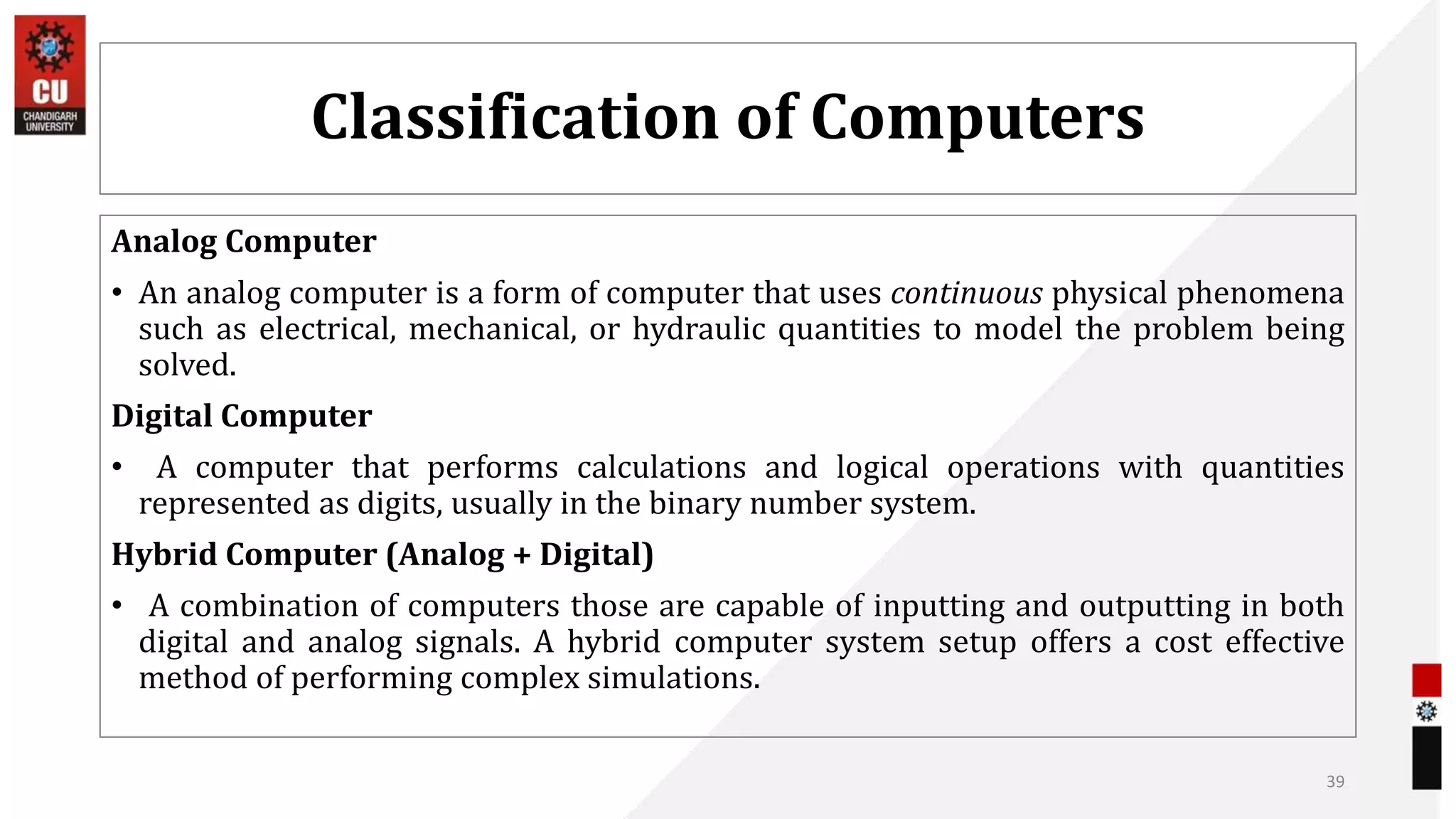 CU
CHANDIGARH UNIVERSITY

Classification of Computers

Analog Computer

• An analog computer is a form of computer that uses continuous physical phenomena such as electrical, mechanical, or hydraulic quantities to model the problem being solved.

Digital Computer

• A computer that performs calculations and logical operations with quantities represented as digits, usually in the binary number system.

Hybrid Computer (Analog + Digital)

• A combination of computers those are capable of inputting and outputting in both digital and analog signals. A hybrid computer system setup offers a cost effective method of performing complex simulations.

39